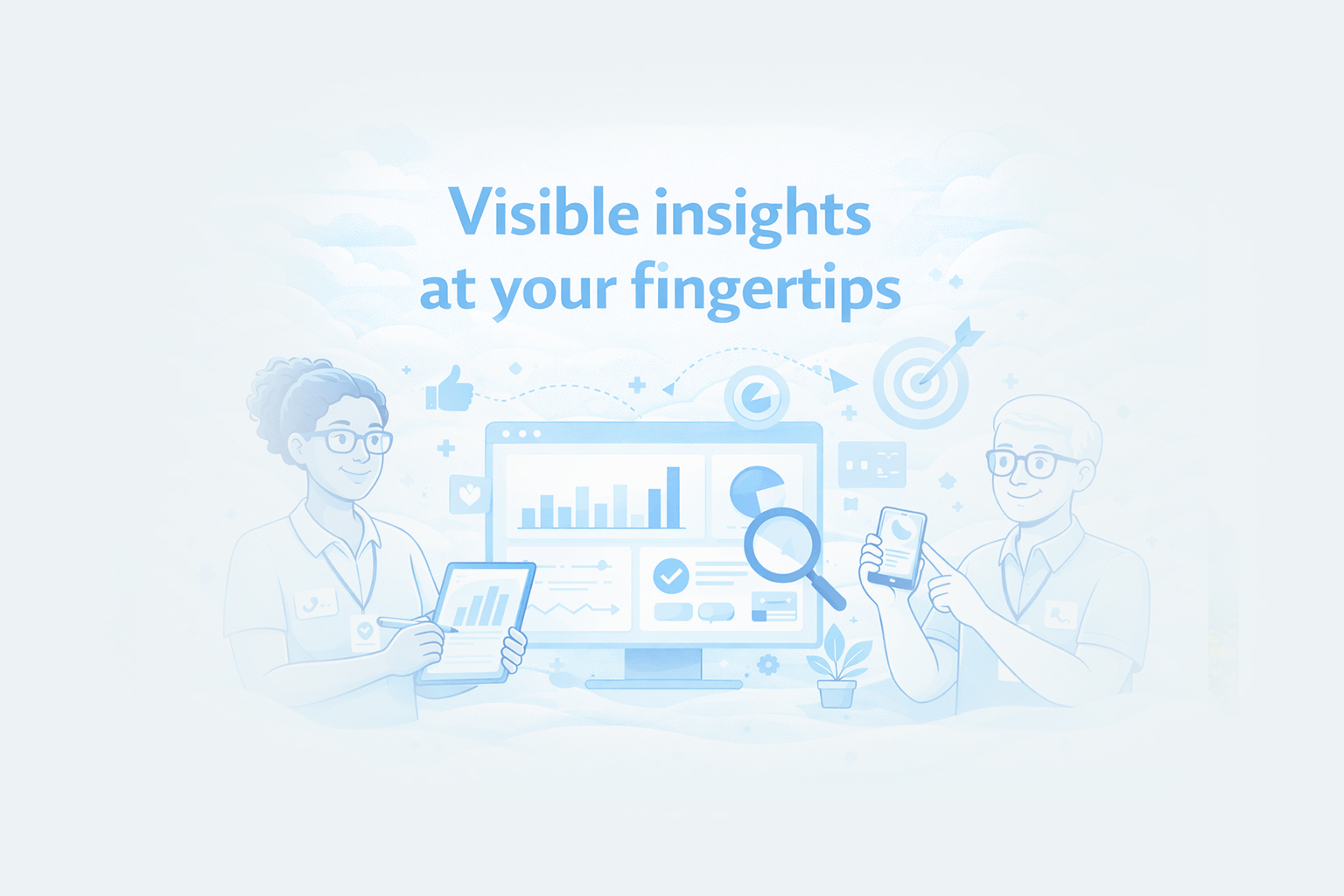 Visible insights
at your fingertips